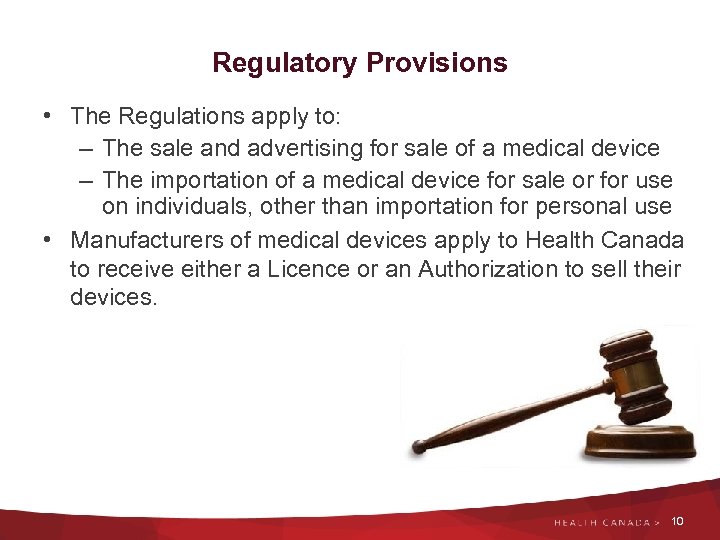 Regulatory Provisions

• The Regulations apply to:
– The sale and advertising for sale of a medical device
– The importation of a medical device for sale or for use on individuals, other than importation for personal use

• Manufacturers of medical devices apply to Health Canada to receive either a Licence or an Authorization to sell their devices.

HEALTH CANADA > 10